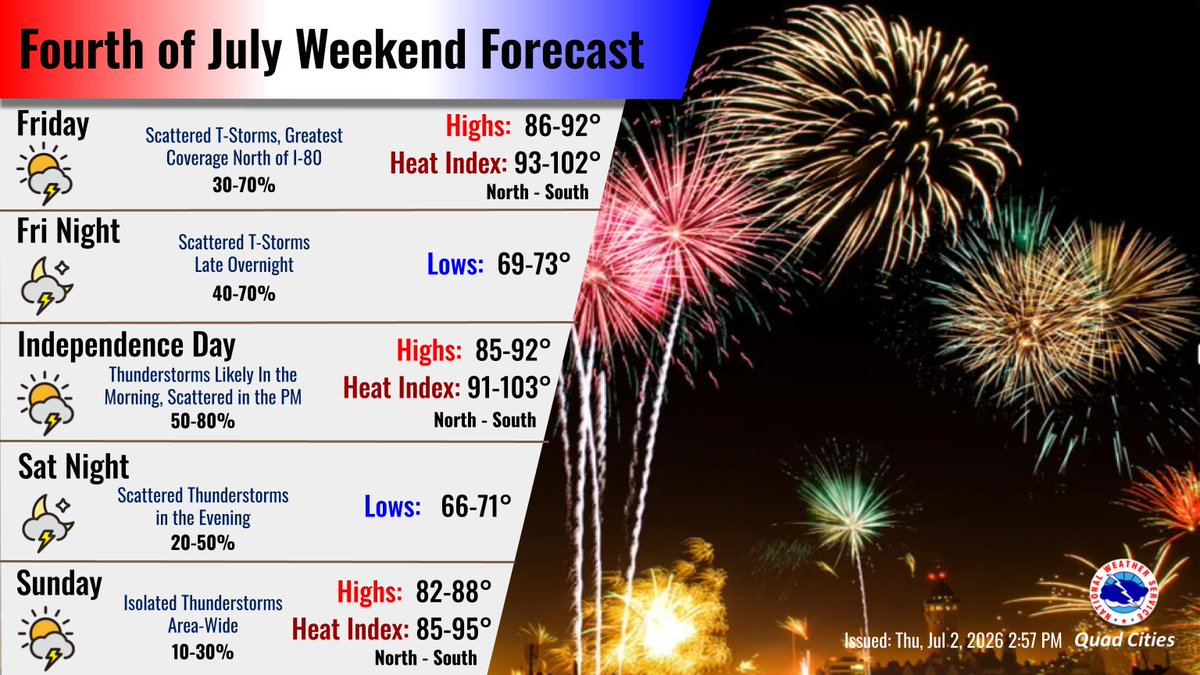 Fourth of July Weekend Forecast

Friday

Scattered T-Storms, Greatest Coverage North of I-80

30-70%

Highs: 86-92°

Heat Index: 93-102°

North - South

Fri Night

Scattered T-Storms Late Overnight

40-70%

Lows: 69-73°

Independence Day

Thunderstorms Likely In the Morning, Scattered in the PM

50-80%

Highs: 85-92°

Heat Index: 91-103°

North - South

Sat Night

Scattered Thunderstorms in the Evening

20-50%

Lows: 66-71°

Sunday

Isolated Thunderstorms Area-Wide

10-30%

Highs: 82-88°

Heat Index: 85-95°

North - South

NATIONAL WEATHER SERVICE

Issued: Thu, Jul 2, 2026 2:57 PM Quad Cities